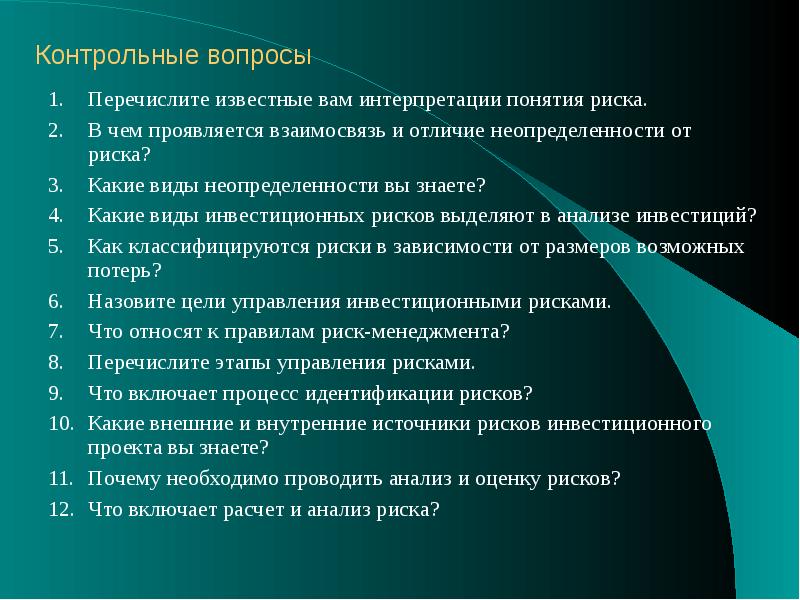 Контрольные вопросы

1. Перечислите известные вам интерпретации понятия риска.
2. В чем проявляется взаимосвязь и отличие неопределенности от риска?
3. Какие виды неопределенности вы знаете?
4. Какие виды инвестиционных рисков выделяют в анализе инвестиций?
5. Как классифицируются риски в зависимости от размеров возможных потерь?
6. Назовите цели управления инвестиционными рисками.
7. Что относят к правилам риск-менеджмента?
8. Перечислите этапы управления рисками.
9. Что включает процесс идентификации рисков?
10. Какие внешние и внутренние источники рисков инвестиционного проекта вы знаете?
11. Почему необходимо проводить анализ и оценку рисков?
12. Что включает расчет и анализ риска?